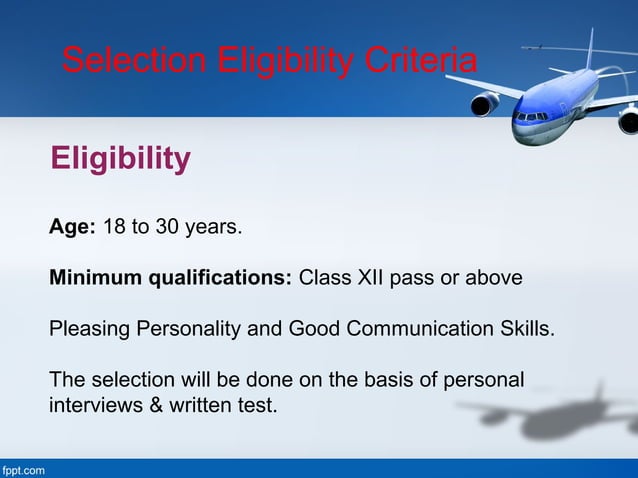 Selection Eligibility Criteria

Eligibility

Age: 18 to 30 years.

Minimum qualifications: Class XII pass or above

Pleasing Personality and Good Communication Skills.

The selection will be done on the basis of personal interviews & written test.

fppt.com